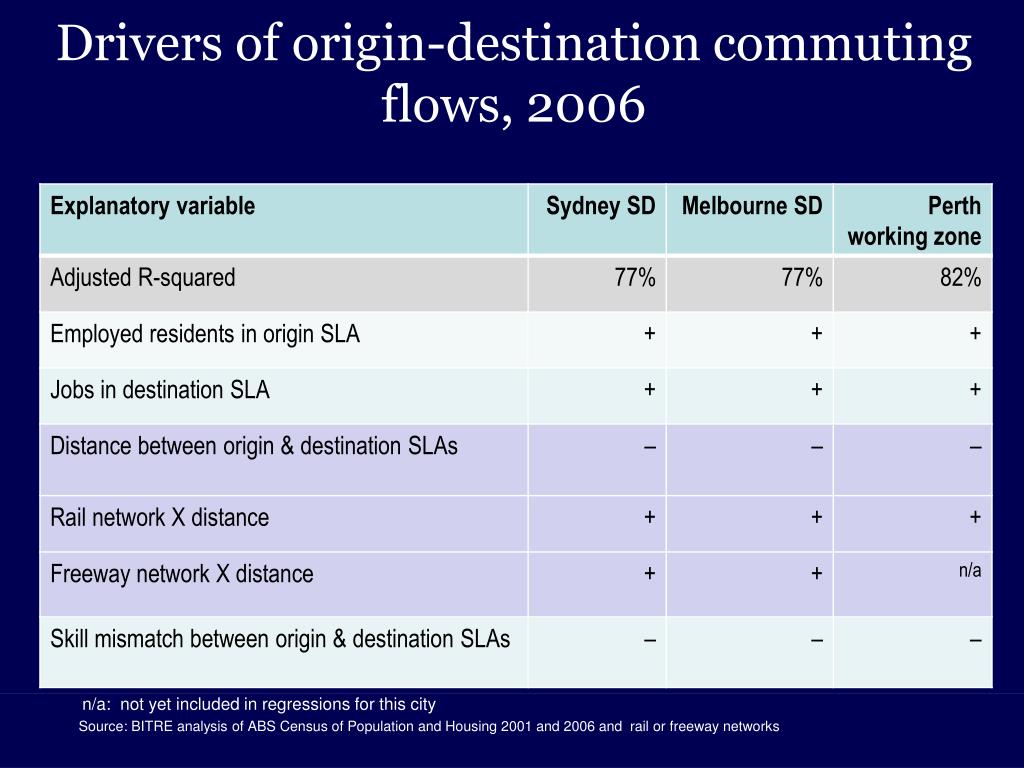 Drivers of origin-destination commuting flows, 2006

| Explanatory variable | Sydney SD | Melbourne SD | Perth working zone |
|---|---|---|---|
| Adjusted R-squared | 77% | 77% | 82% |
| Employed residents in origin SLA | + | + | + |
| Jobs in destination SLA | + | + | + |
| Distance between origin & destination SLAs | – | – | – |
| Rail network X distance | + | + | + |
| Freeway network X distance | + | + | n/a |
| Skill mismatch between origin & destination SLAs | – | – | – |

n/a: not yet included in regressions for this city

Source: BITRE analysis of ABS Census of Population and Housing 2001 and 2006 and rail or freeway networks